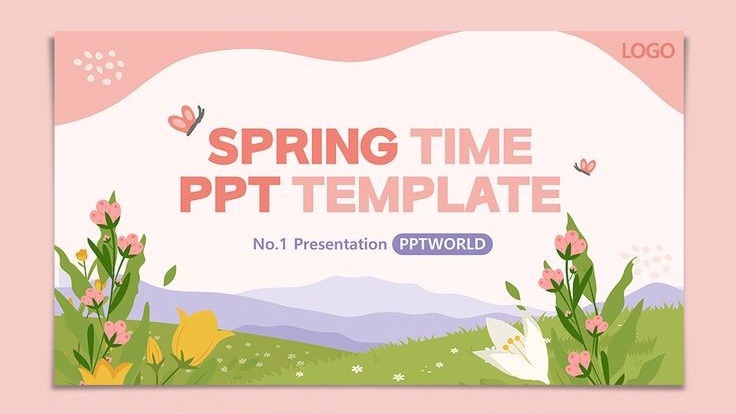 LOGO

SPRING TIME
PPT TEMPLATE

No.1 Presentation PPTWORLD